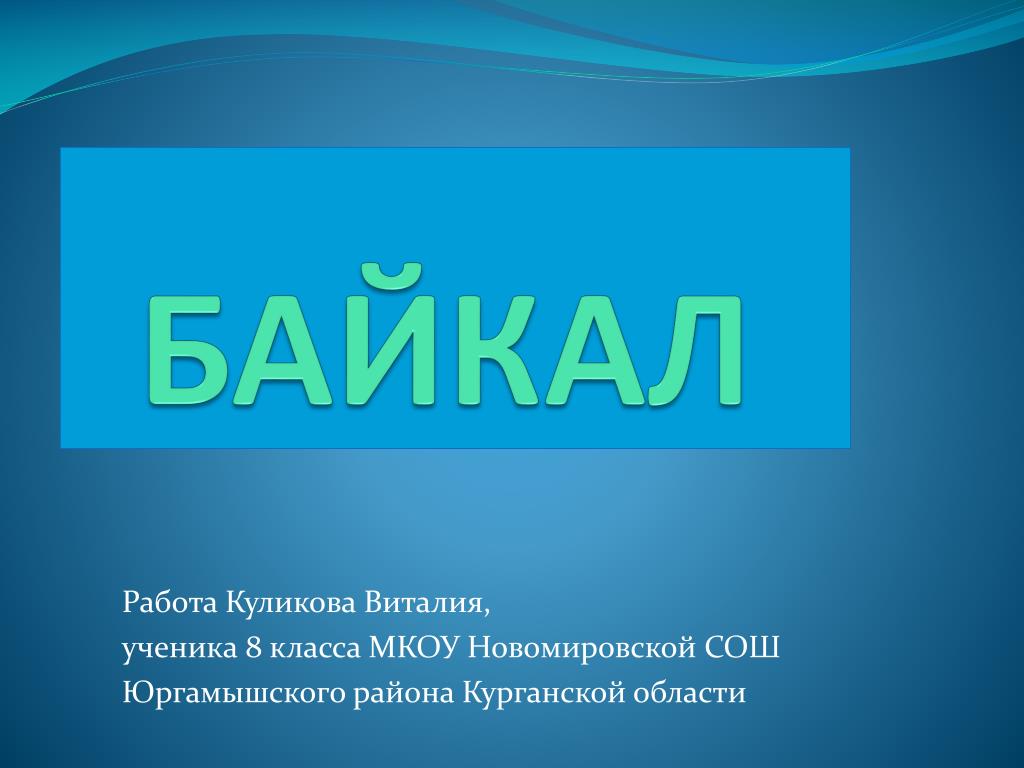 БАЙКАЛ

Работа Куликова Виталия,
ученика 8 класса МКОУ Новомировской СОШ
Юргамышского района Курганской области